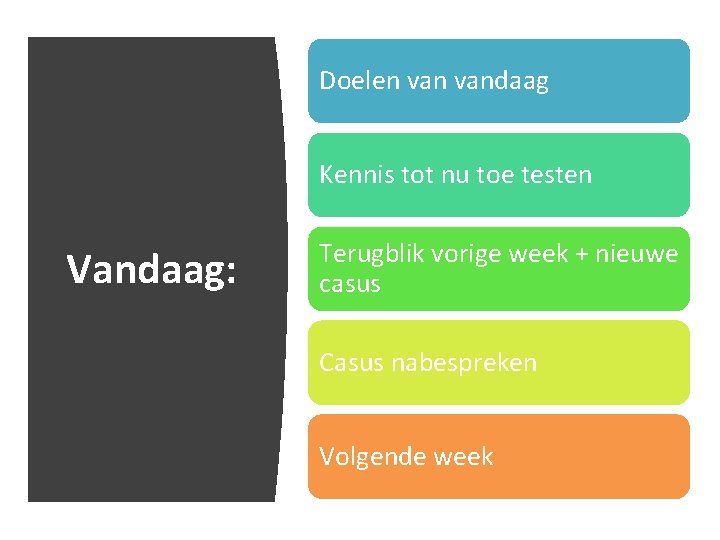 Vandaag:

Doelen van vandaag

Kennis tot nu toe testen

Terugblik vorige week + nieuwe casus

Casus nabespreken

Volgende week